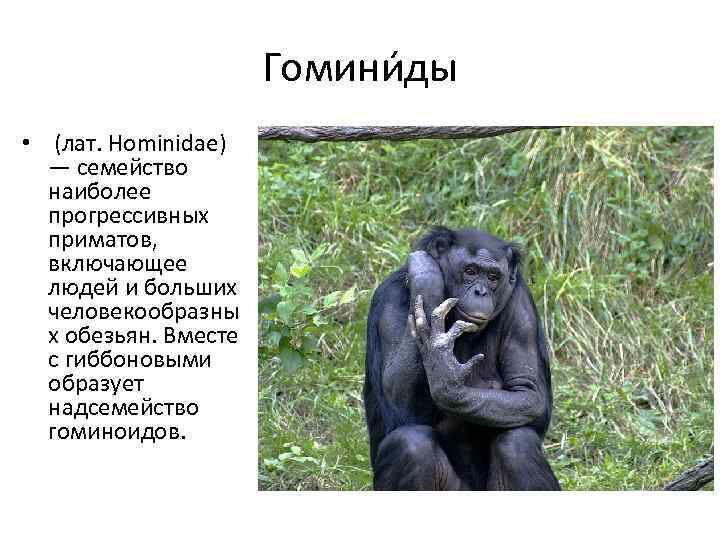 Гомини́ды

• (лат. Hominidae) — семейство наиболее прогрессивных приматов, включающее людей и больших человекообразных обезьян. Вместе с гиббоновыми образует надсемейство гоминоидов.